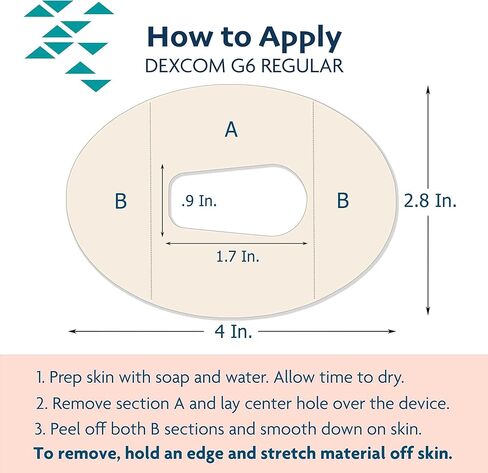 How to Apply
DEXCOM G6 REGULAR

A

B

.9 In.

B

2.8 In.

1.7 In.

4 In.

1. Prep skin with soap and water. Allow time to dry.
2. Remove section A and lay center hole over the device.
3. Peel off both B sections and smooth down on skin.
To remove, hold an edge and stretch material off skin.